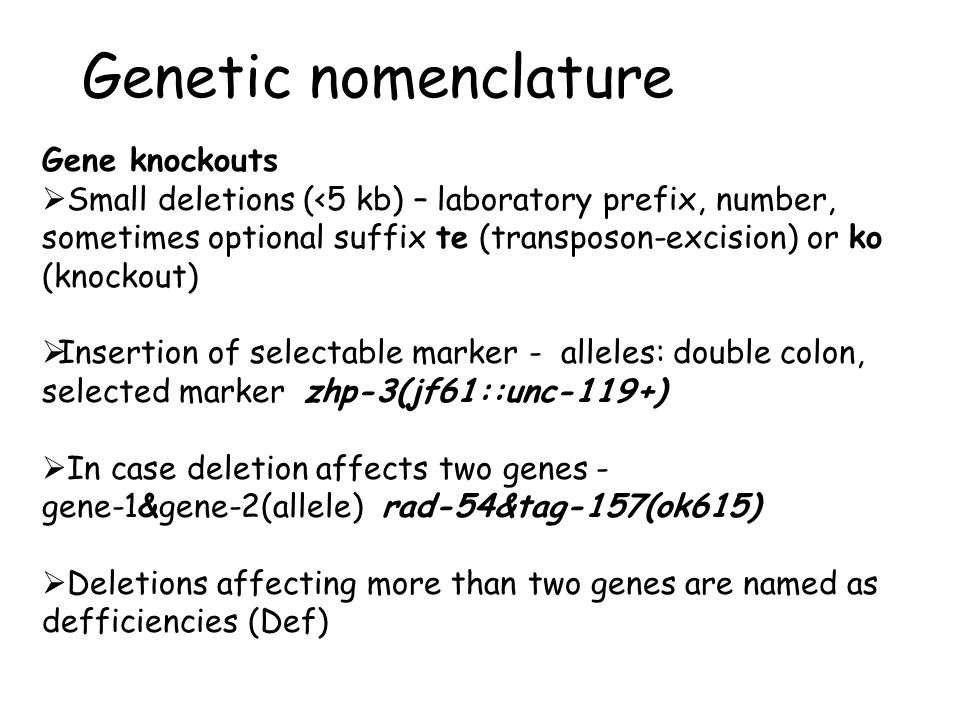 Genetic nomenclature

Gene knockouts
➢Small deletions (<5 kb) – laboratory prefix, number, sometimes optional suffix te (transposon-excision) or ko (knockout)

➢Insertion of selectable marker - alleles: double colon, selected marker zhp-3(jf61::unc-119+)

➢In case deletion affects two genes - gene-1&gene-2(allele) rad-54&tag-157(ok615)

➢Deletions affecting more than two genes are named as defficiencies (Def)